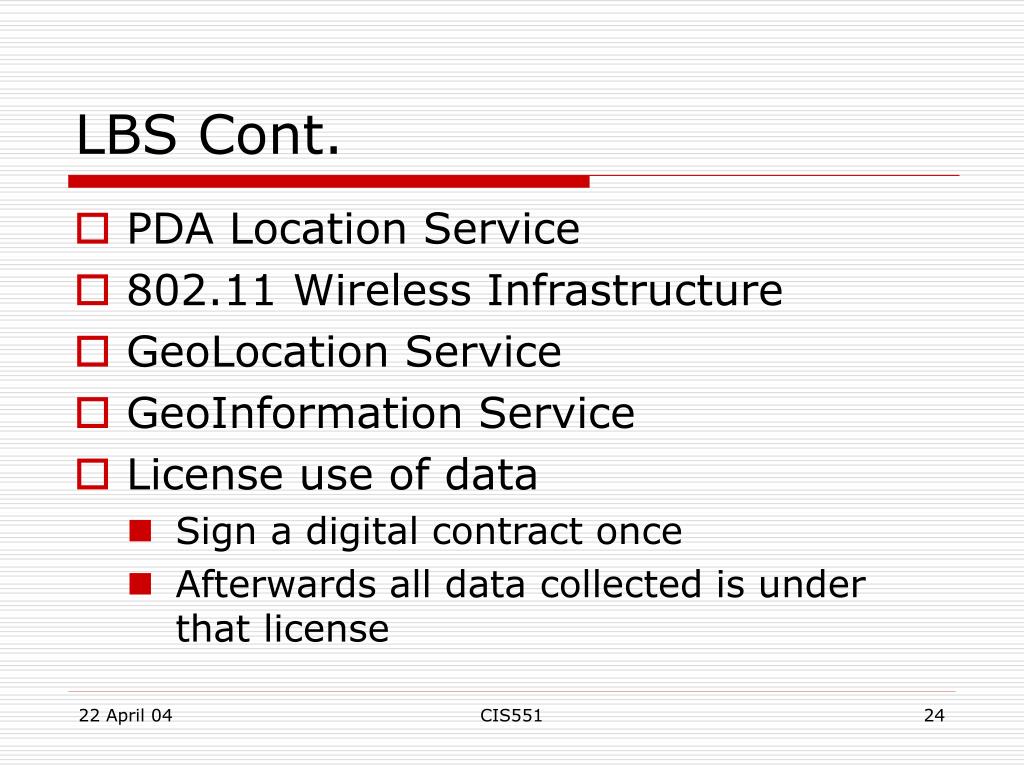 LBS Cont.

PDA Location Service
802.11 Wireless Infrastructure
GeoLocation Service
GeoInformation Service
License use of data
Sign a digital contract once
Afterwards all data collected is under that license

22 April 04
CIS551
24